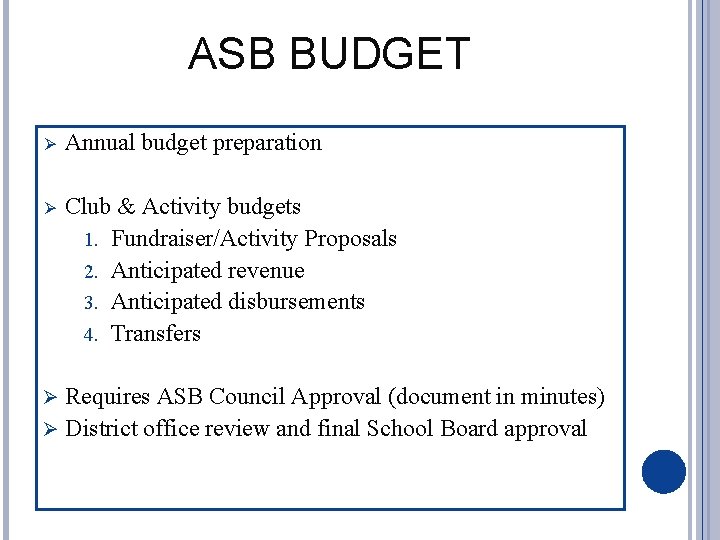 ASB BUDGET

➢ Annual budget preparation

➢ Club & Activity budgets
1. Fundraiser/Activity Proposals
2. Anticipated revenue
3. Anticipated disbursements
4. Transfers

➢ Requires ASB Council Approval (document in minutes)
➢ District office review and final School Board approval